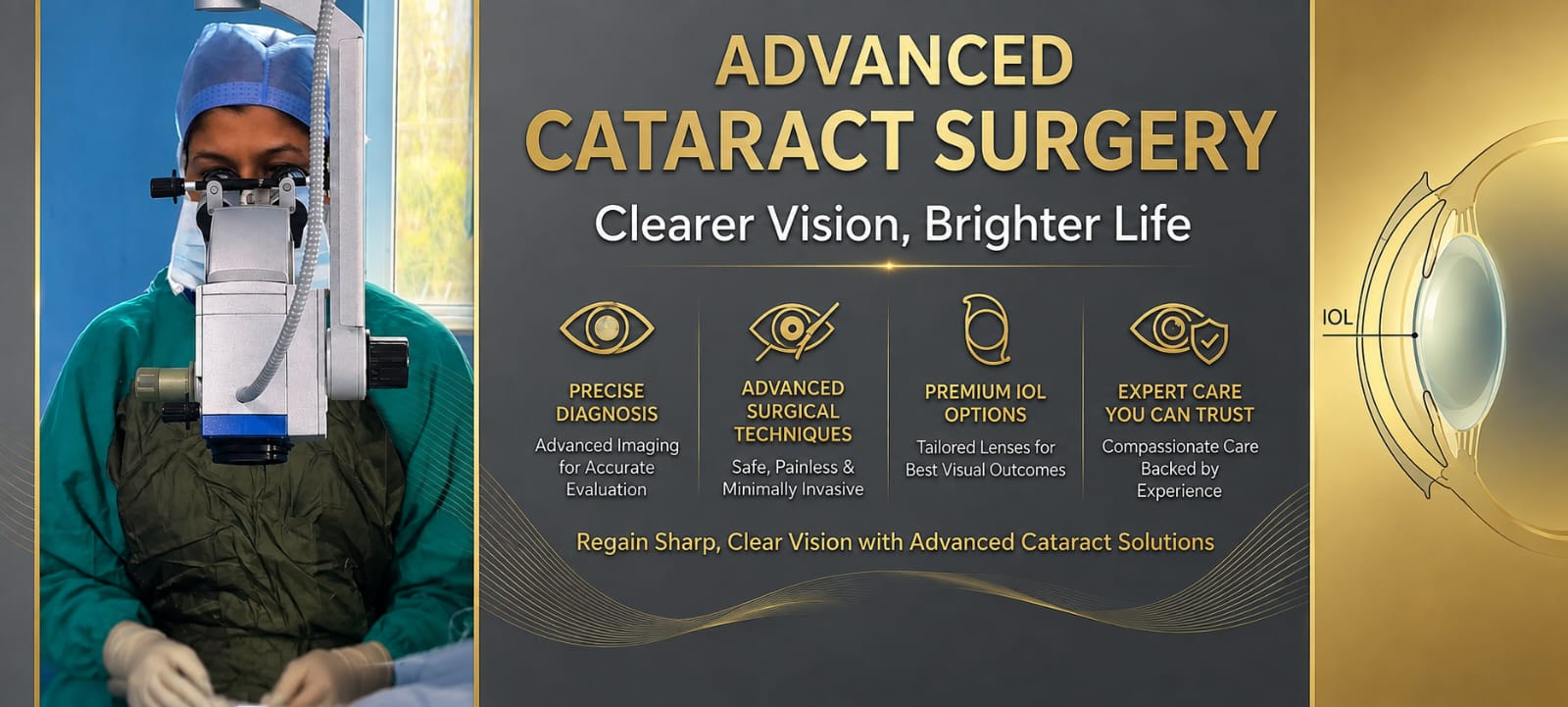 ADVANCED
CATARACT SURGERY

Clearer Vision, Brighter Life

PRECISE DIAGNOSIS
Advanced Imaging for Accurate Evaluation

ADVANCED SURGICAL TECHNIQUES
Safe, Painless & Minimally Invasive

PREMIUM IOL OPTIONS
Tailored Lenses for Best Visual Outcomes

EXPERT CARE YOU CAN TRUST
Compassionate Care Backed by Experience

Regain Sharp, Clear Vision with Advanced Cataract Solutions

IOL